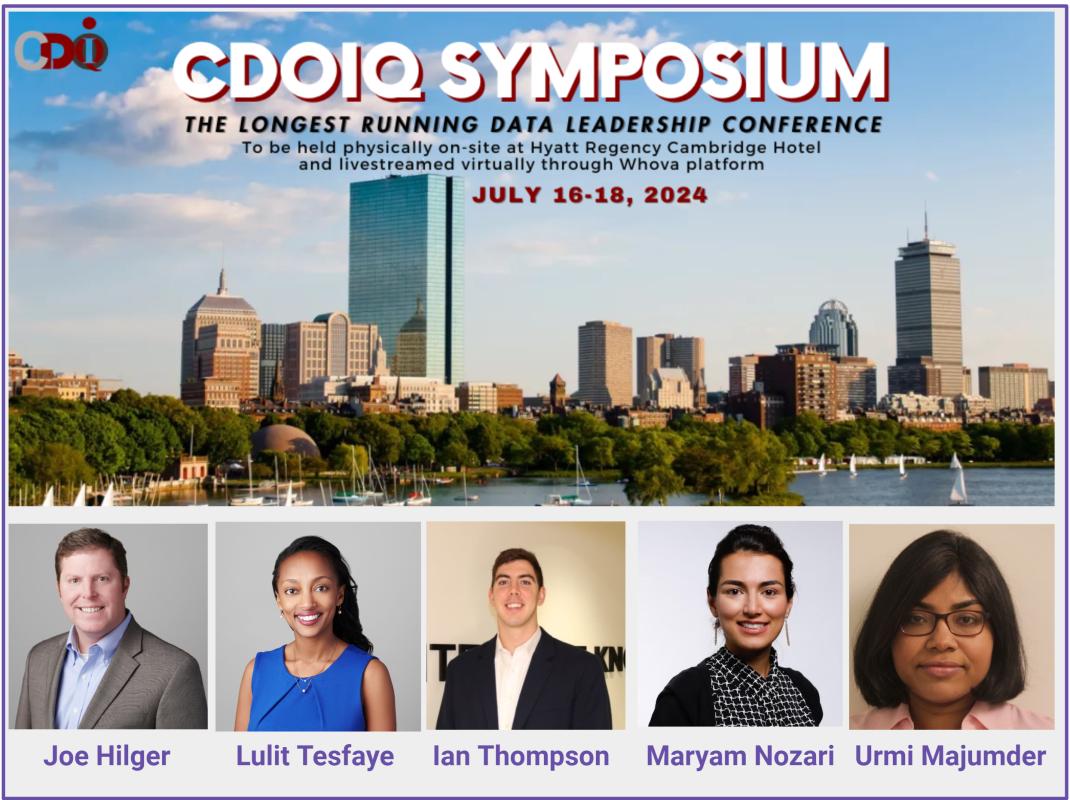 CDOIQ

CDOIQ SYMPOSIUM

THE LONGEST RUNNING DATA LEADERSHIP CONFERENCE

To be held physically on-site at Hyatt Regency Cambridge Hotel and livestreamed virtually through Whova platform

JULY 16-18, 2024

Joe Hilger Lulit Tesfaye Ian Thompson Maryam Nozari Urmi Majumder